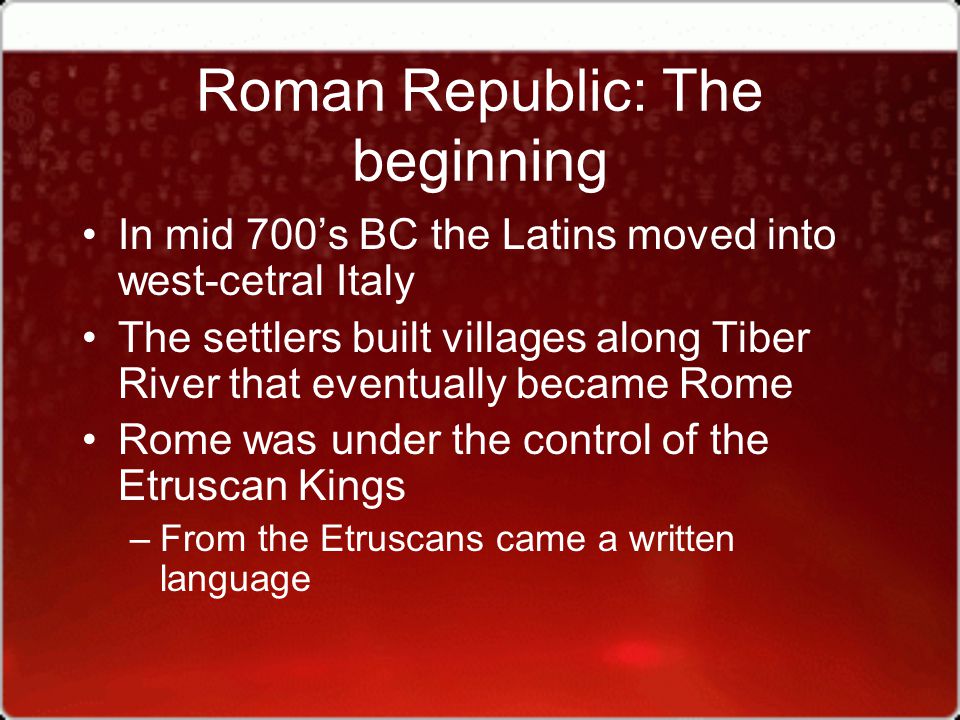 Roman Republic: The beginning

• In mid 700’s BC the Latins moved into west-cetral Italy
• The settlers built villages along Tiber River that eventually became Rome
• Rome was under the control of the Etruscan Kings
– From the Etruscans came a written language